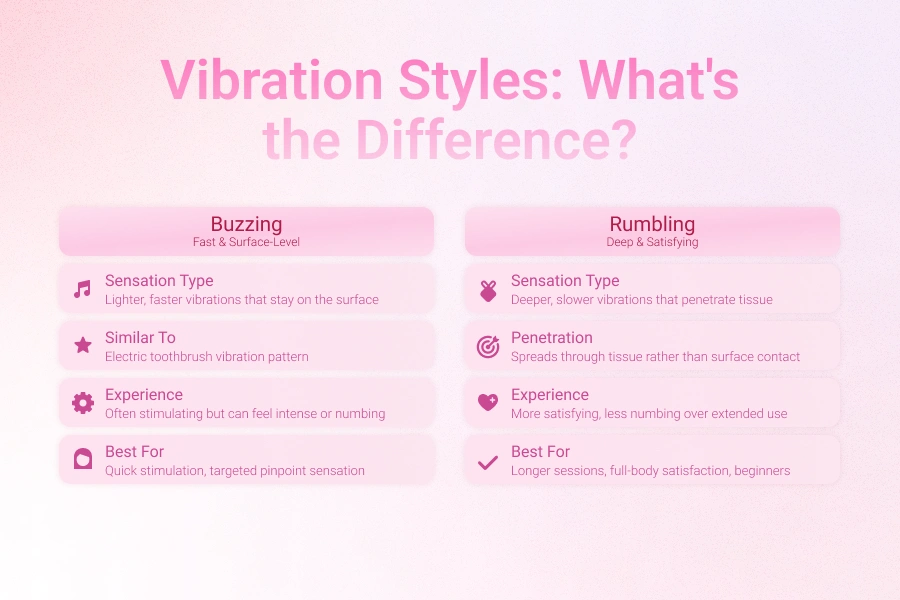 Vibration Styles: What's the Difference?

Buzzing
Fast & Surface-Level

Sensation Type
Lighter, faster vibrations that stay on the surface

Similar To
Electric toothbrush vibration pattern

Experience
Often stimulating but can feel intense or numbing

Best For
Quick stimulation, targeted pinpoint sensation

Rumbling
Deep & Satisfying

Sensation Type
Deeper, slower vibrations that penetrate tissue

Penetration
Spreads through tissue rather than surface contact

Experience
More satisfying, less numbing over extended use

Best For
Longer sessions, full-body satisfaction, beginners